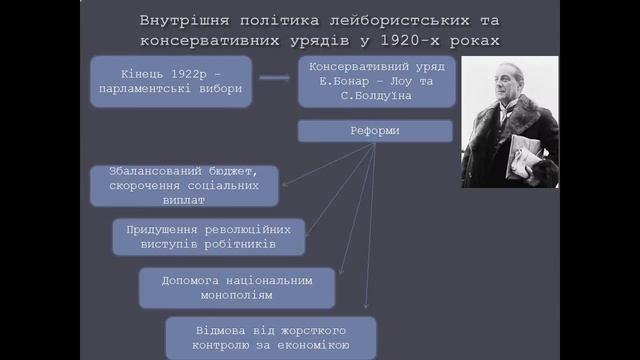 Внутрішня політика лейбористських та консервативних урядів у 1920-х роках

Кінець 1922р – парламентські вибори

Консервативний уряд Е.Бонар – Лоу та С.Болдуїна

Реформи

Збалансований бюджет, скорочення соціальних виплат

Придушення революційних виступів робітників

Допомога національним монополіям

Відмова від жорсткого контролю за економікою